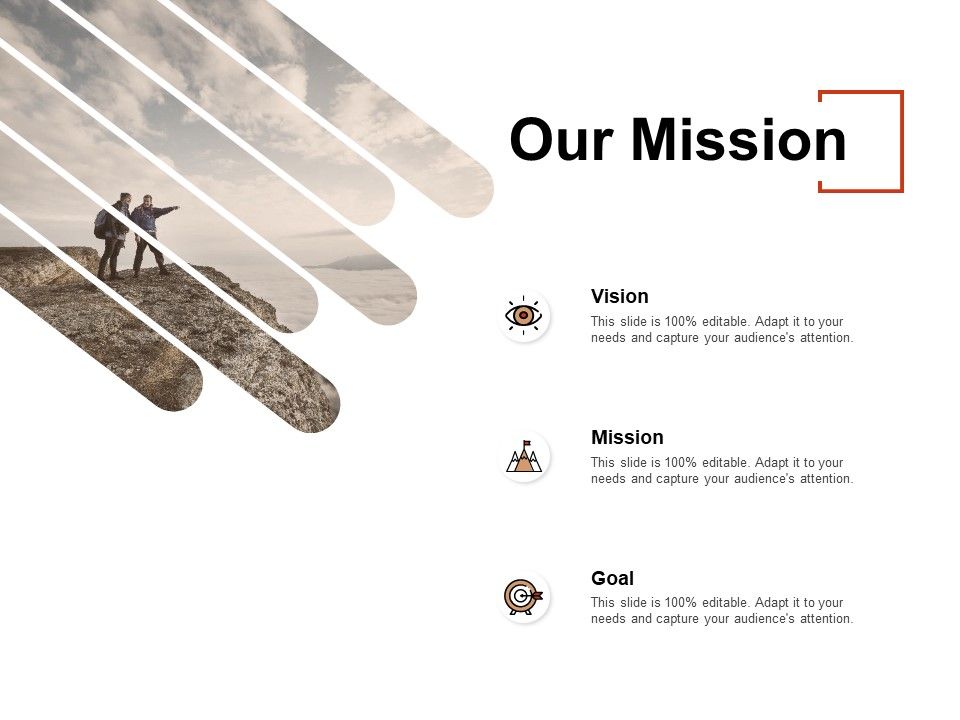 Our Mission

Vision
This slide is 100% editable. Adapt it to your needs and capture your audience's attention.

Mission
This slide is 100% editable. Adapt it to your needs and capture your audience's attention.

Goal
This slide is 100% editable. Adapt it to your needs and capture your audience's attention.